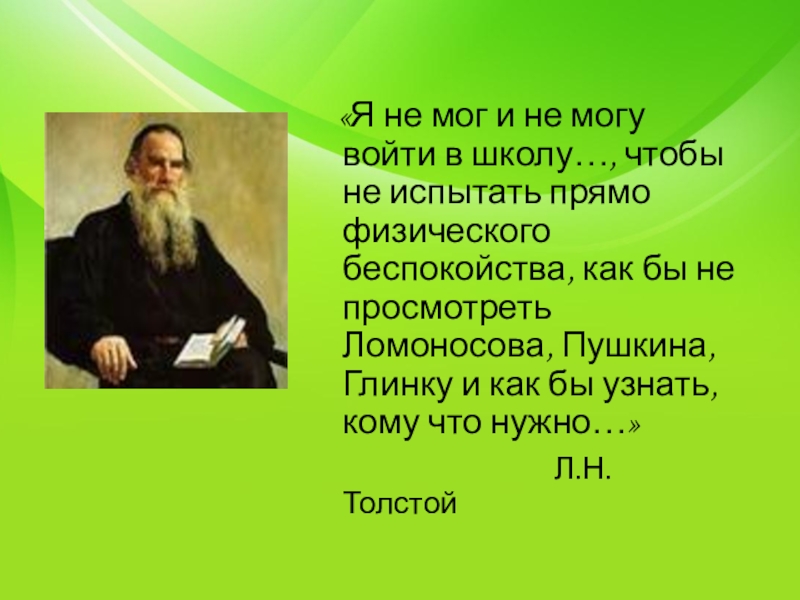 «Я не мог и не могу войти в школу…, чтобы не испытать прямо физического беспокойства, как бы не просмотреть Ломоносова, Пушкина, Глинку и как бы узнать, кому что нужно…»

Л.Н. Толстой